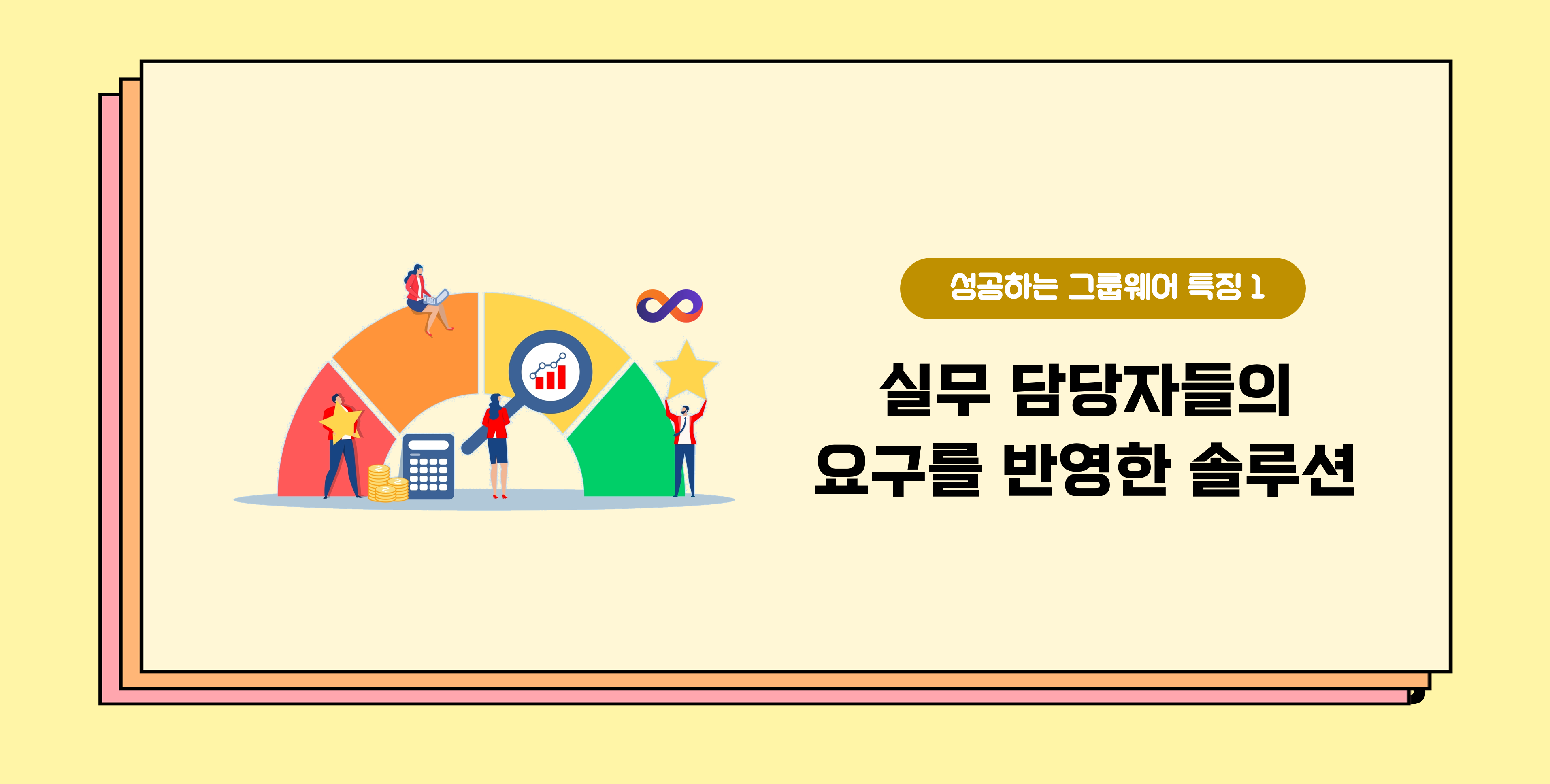 성공하는 그룹웨어 특징 1

실무 담당자들의
요구를 반영한 솔루션